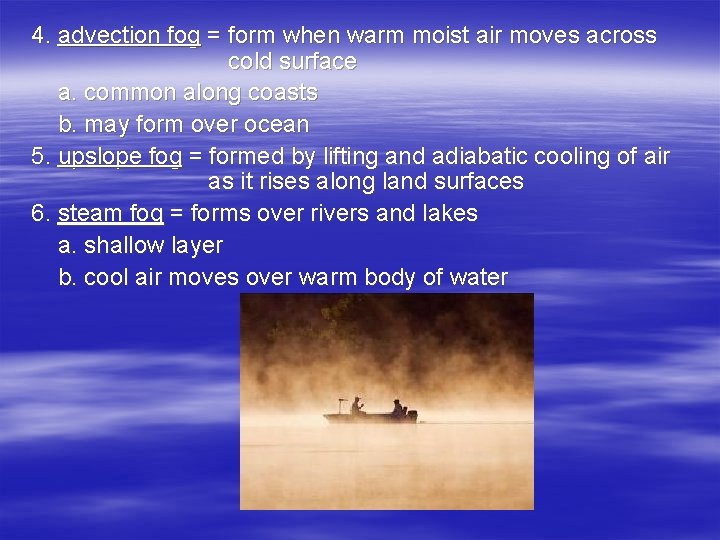 4. advection fog = form when warm moist air moves across cold surface

a. common along coasts

b. may form over ocean

5. upslope fog = formed by lifting and adiabatic cooling of air as it rises along land surfaces

6. steam fog = forms over rivers and lakes

a. shallow layer

b. cool air moves over warm body of water